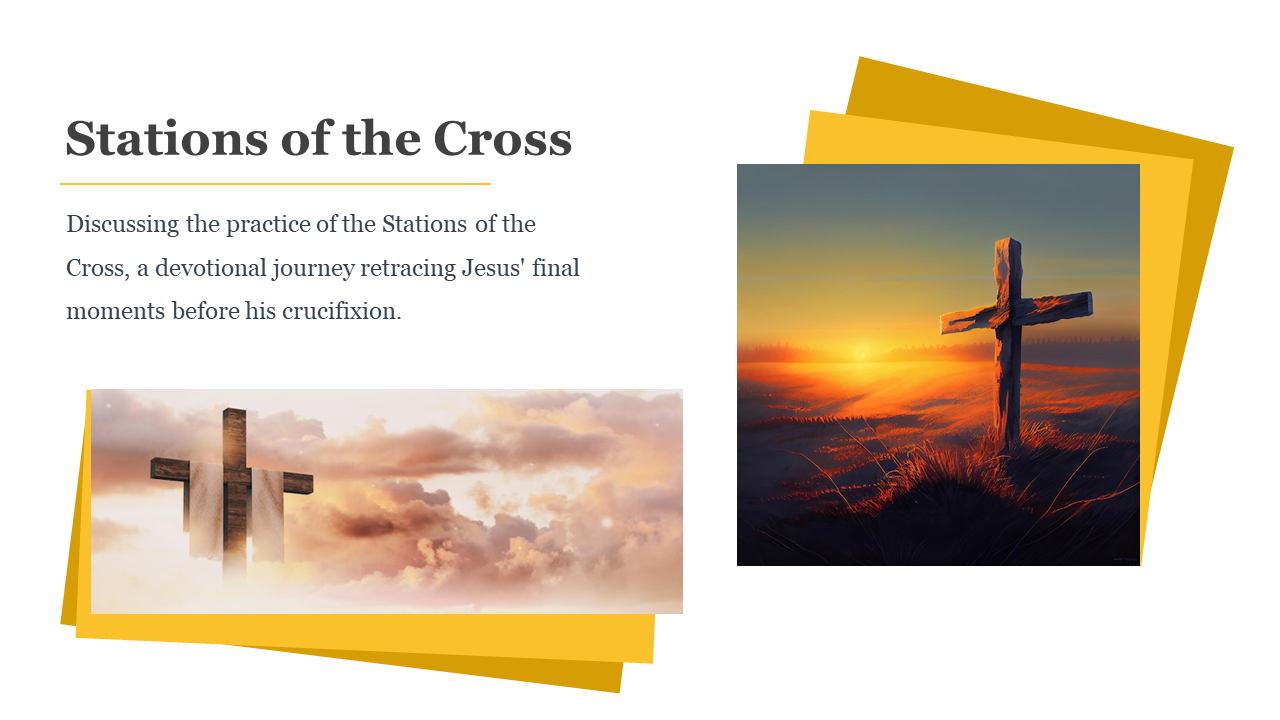 Stations of the Cross

Discussing the practice of the Stations of the Cross, a devotional journey retracing Jesus' final moments before his crucifixion.